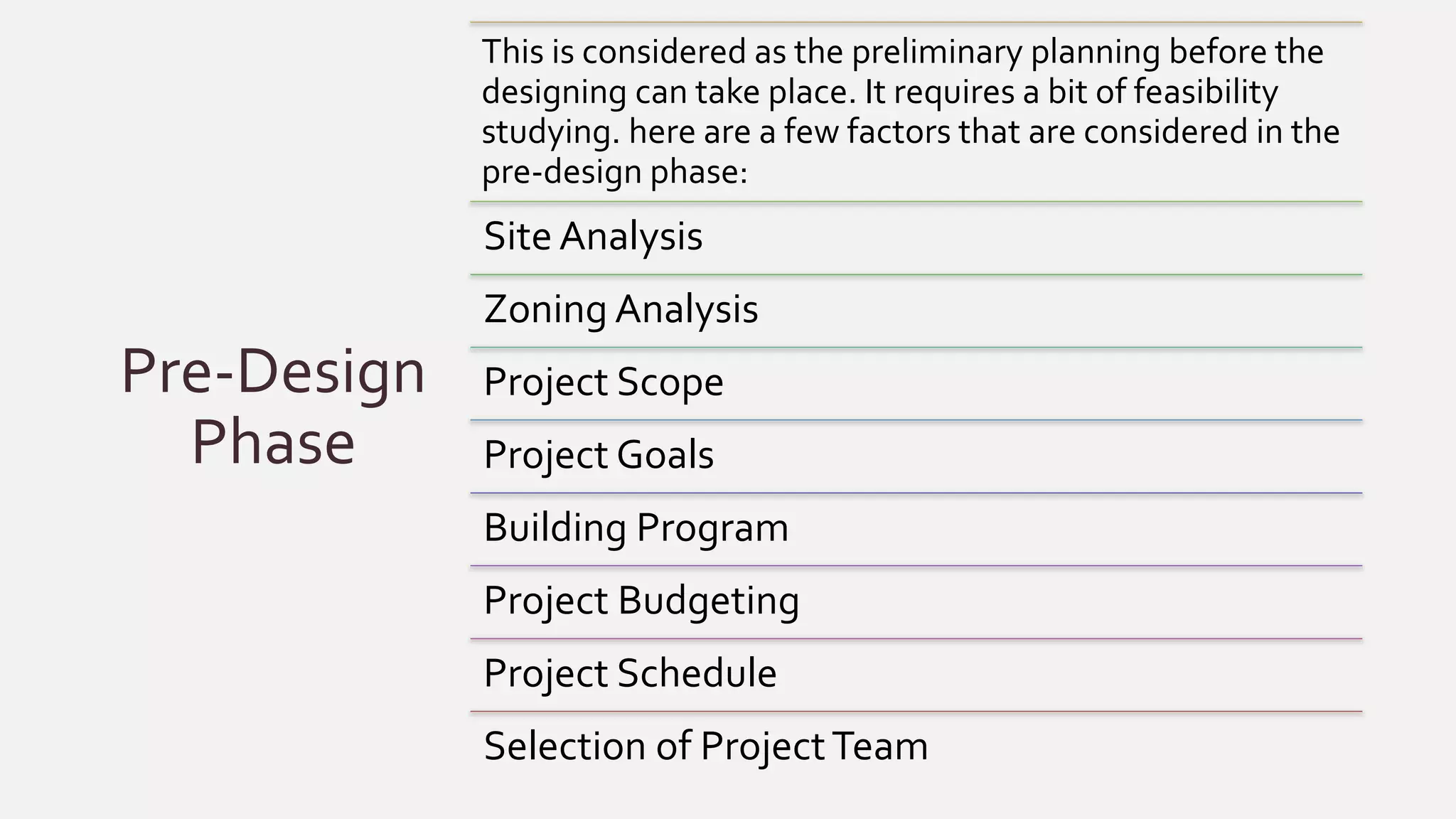 Pre-Design Phase

This is considered as the preliminary planning before the designing can take place. It requires a bit of feasibility studying. here are a few factors that are considered in the pre-design phase:

Site Analysis

Zoning Analysis

Project Scope

Project Goals

Building Program

Project Budgeting

Project Schedule

Selection of Project Team